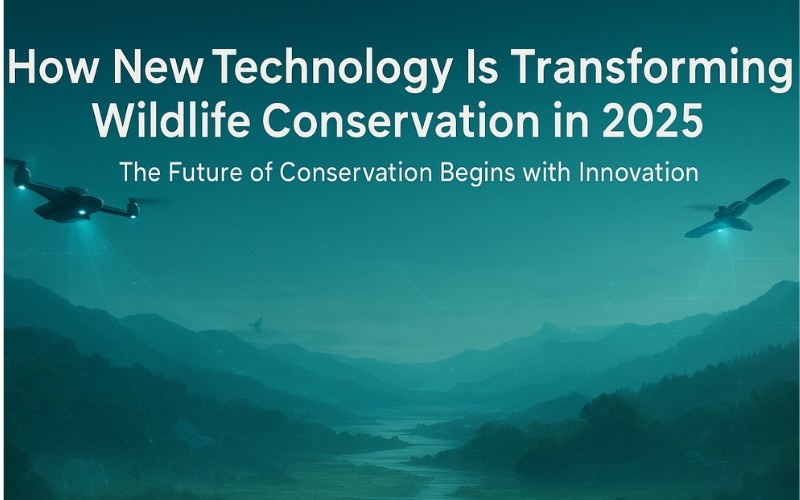 How New Technology Is Transforming Wildlife Conservation in 2025

The Future of Conservation Begins with Innovation